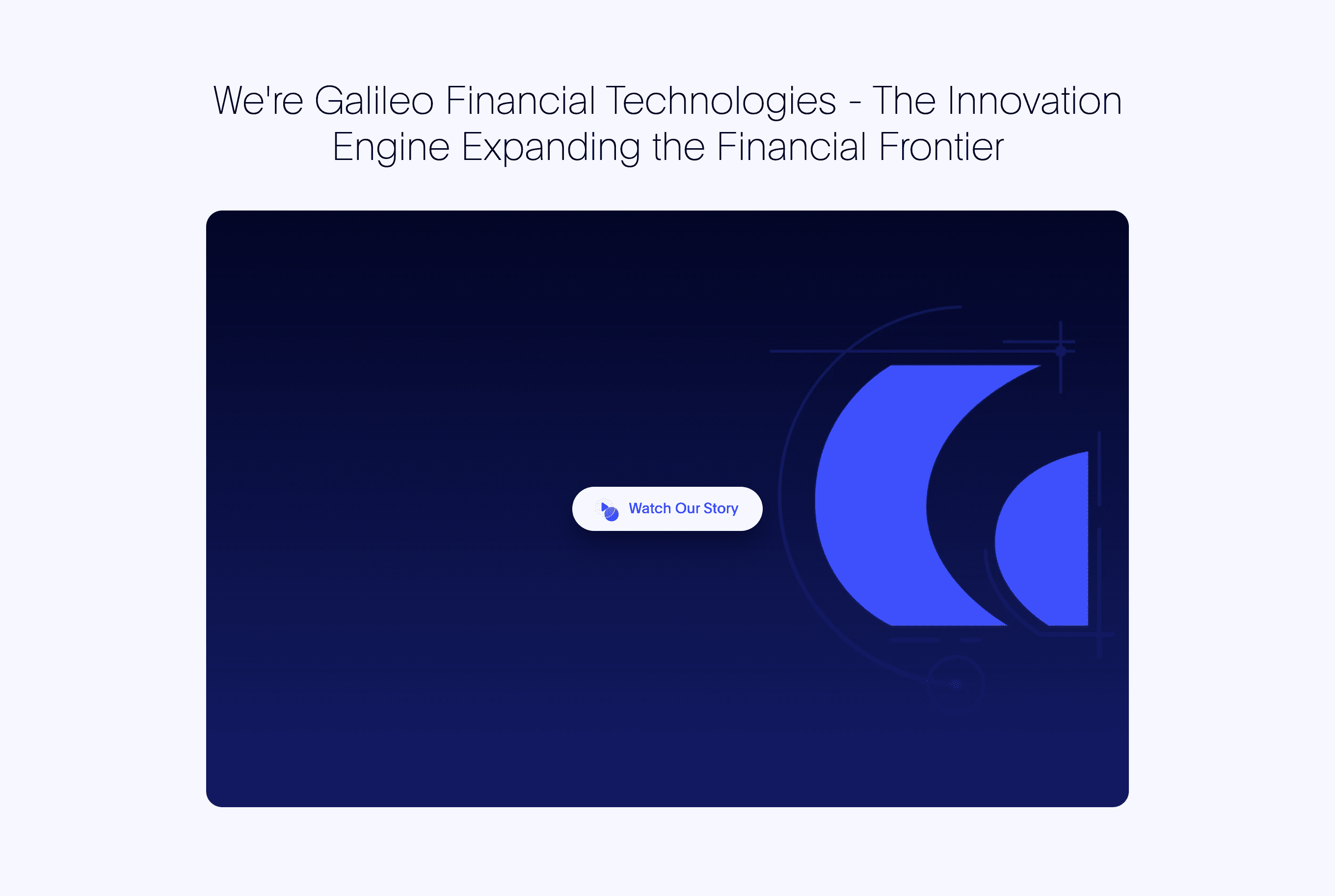 We're Galileo Financial Technologies - The Innovation Engine Expanding the Financial Frontier

Watch Our Story